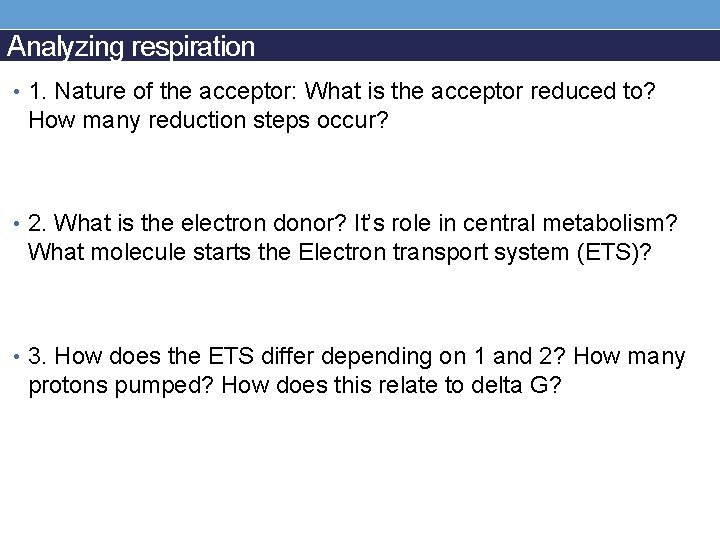 Analyzing respiration

• 1. Nature of the acceptor: What is the acceptor reduced to? How many reduction steps occur?

• 2. What is the electron donor? It's role in central metabolism? What molecule starts the Electron transport system (ETS)?

• 3. How does the ETS differ depending on 1 and 2? How many protons pumped? How does this relate to delta G?